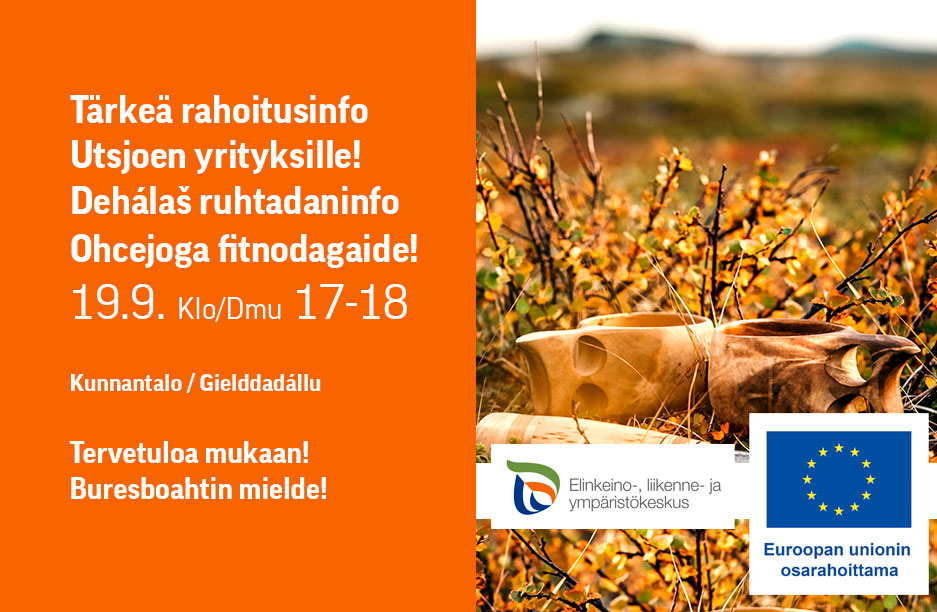 Tärkeä rahoitusinfo
Utsjoen yrityksille!
Dehálaš ruhtadaninfo
Ohcejoga fitnodagaide!
19.9. Klo/Dmu 17-18

Kunnantalo / Gielddadállu

Tervetuloa mukaan!
Buresboahtin mielde!

Elinkeino-, liikenne- ja ympäristökeskus

Euroopan unionin osarahoittama